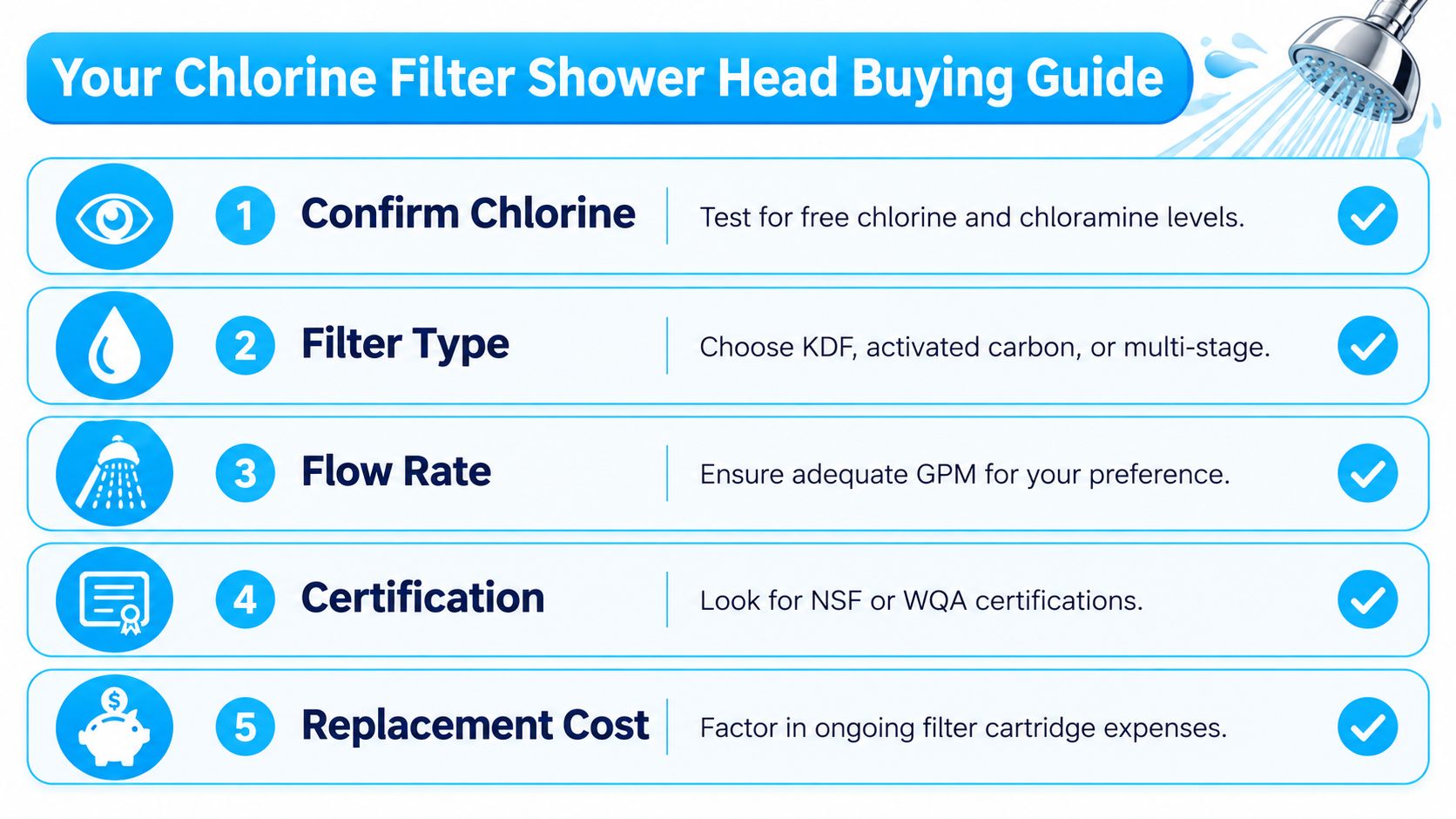 Your Chlorine Filter Shower Head Buying Guide

1 Confirm Chlorine
Test for free chlorine and chloramine levels.

2 Filter Type
Choose KDF, activated carbon, or multi-stage.

3 Flow Rate
Ensure adequate GPM for your preference.

4 Certification
Look for NSF or WQA certifications.

5 Replacement Cost
Factor in ongoing filter cartridge expenses.